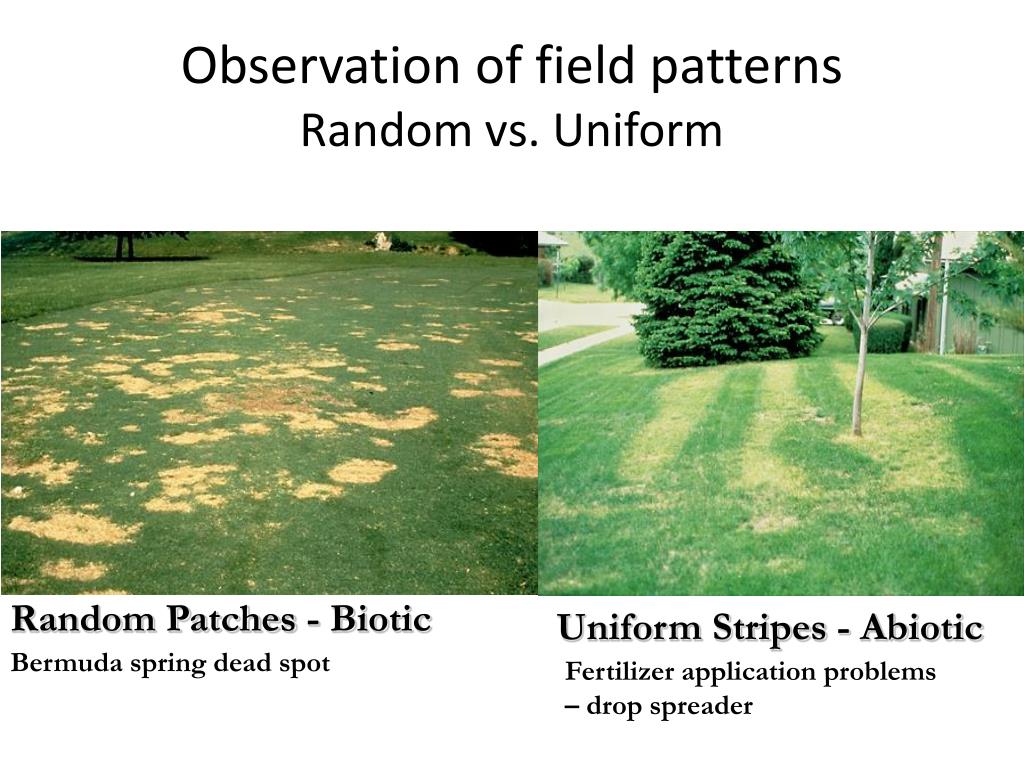 Observation of field patterns
Random vs. Uniform

Random Patches - Biotic
Bermuda spring dead spot

Uniform Stripes - Abiotic
Fertilizer application problems – drop spreader